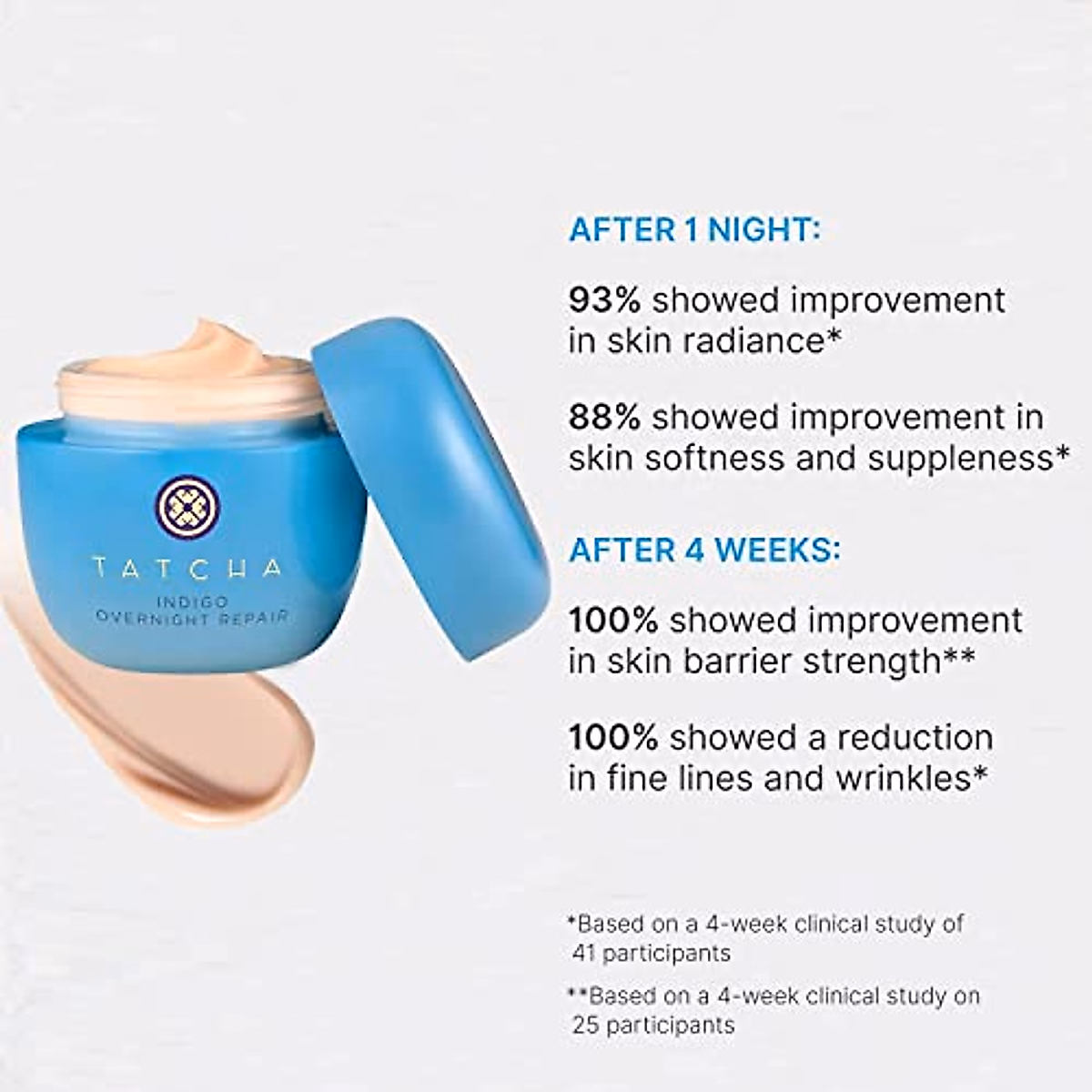 TATCHA
INDIGO
OVERNIGHT REPAIR

AFTER 1 NIGHT:

93% showed improvement in skin radiance*

88% showed improvement in skin softness and suppleness*

AFTER 4 WEEKS:

100% showed improvement in skin barrier strength**

100% showed a reduction in fine lines and wrinkles*

*Based on a 4-week clinical study of 41 participants

**Based on a 4-week clinical study on 25 participants